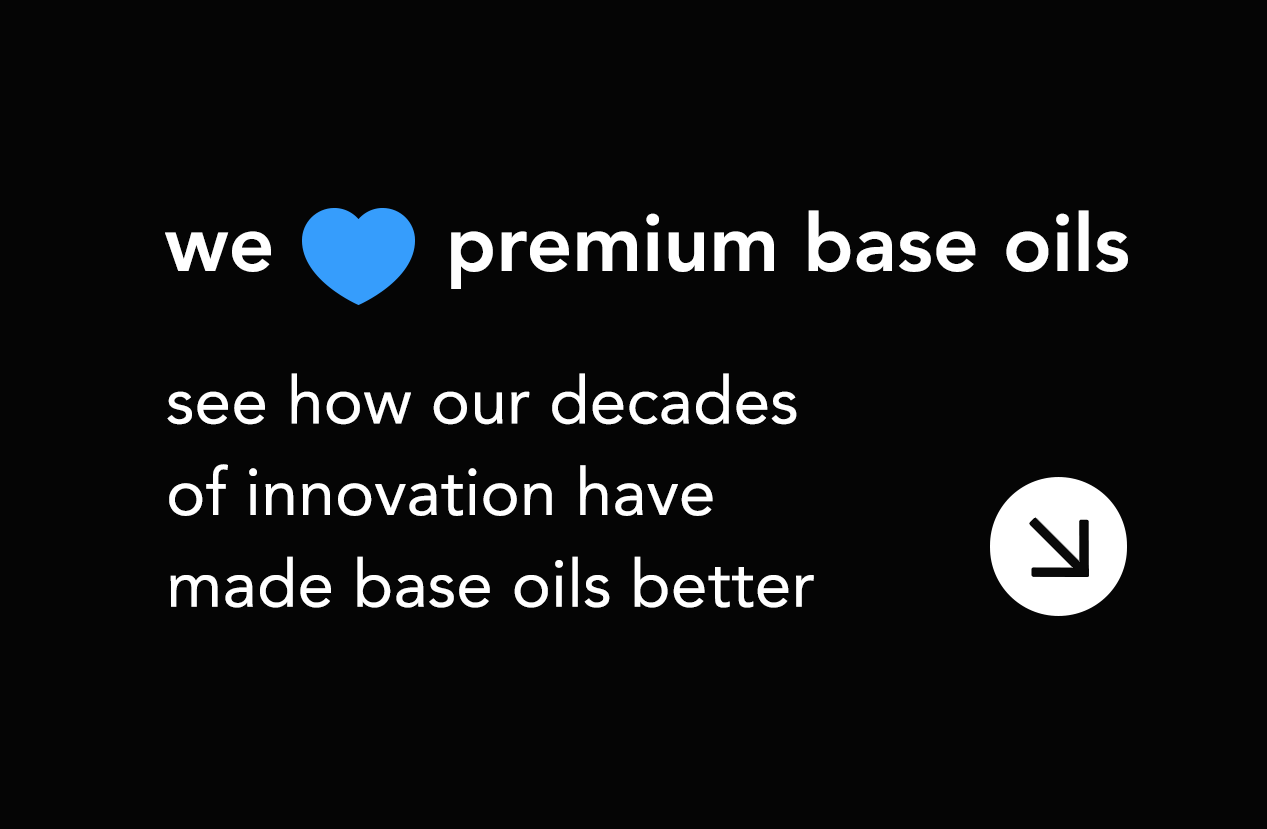 we premium base oils

see how our decades of innovation have made base oils better